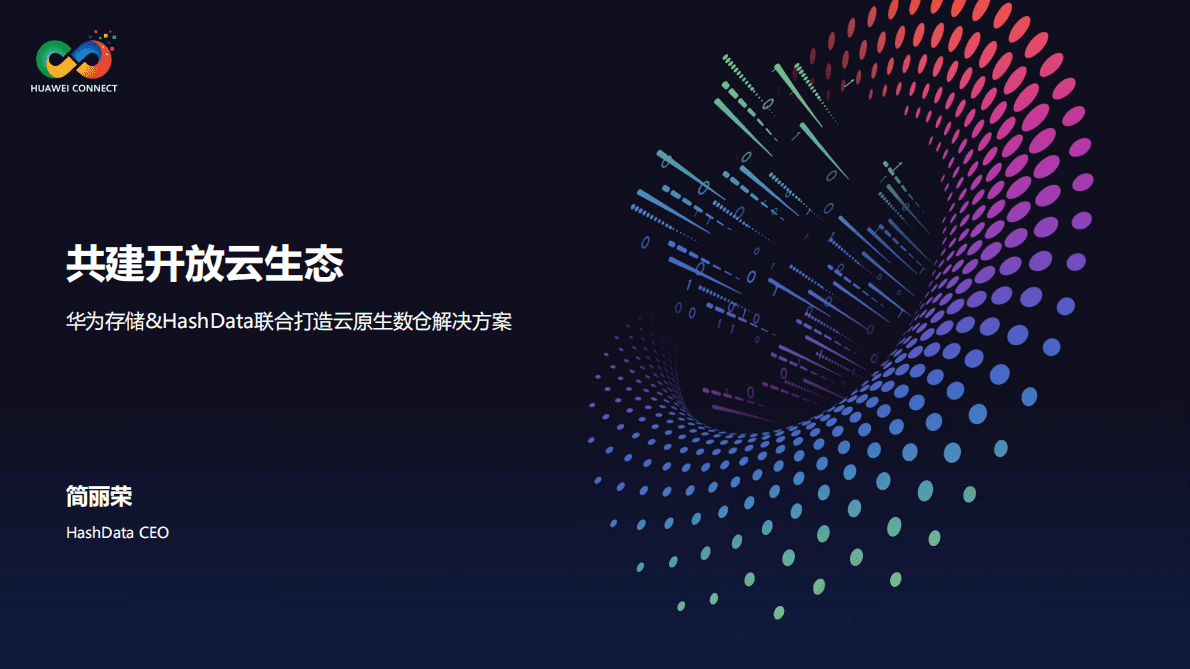 HUAWEI CONNECT

共建开放云生态

华为存储&HashData联合打造云原生数仓解决方案

简丽荣

HashData CEO